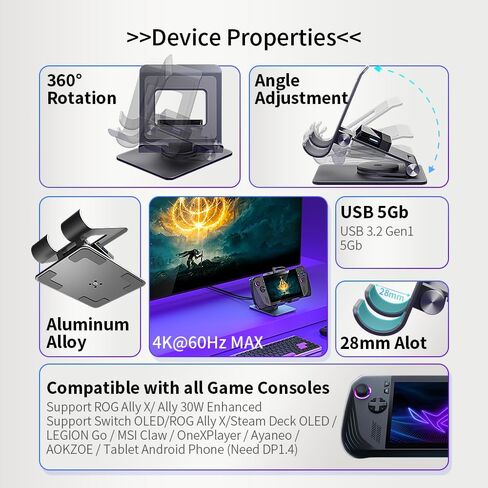 >>Device Properties<<

360° Rotation

Angle Adjustment

Aluminum Alloy

4K@60Hz MAX

USB 5Gb
USB 3.2 Gen1 5Gb

28mm

28mm Alot

Compatible with all Game Consoles
Support ROG Ally X/ Ally 30W Enhanced
Support Switch OLED/ROG Ally X/Steam Deck OLED / LEGION Go / MSI Claw / OneXPlayer / Ayaneo / AOKZOE / Tablet Android Phone (Need DP1.4)